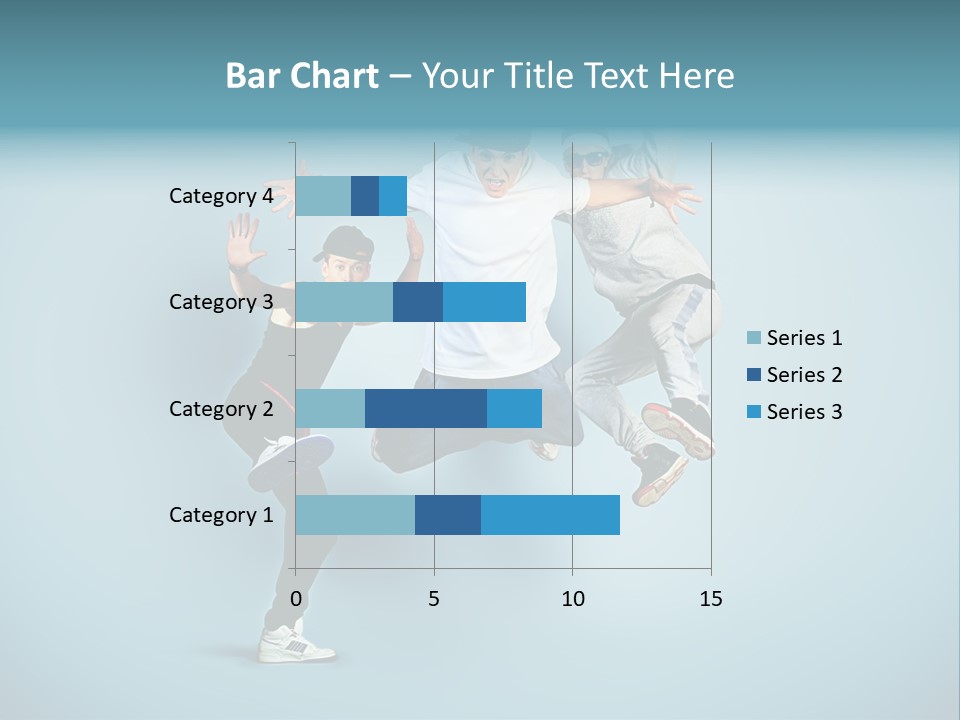 Bar Chart – Your Title Text Here

Category 4
Category 3
Category 2
Category 1

0
5
10
15

Series 1
Series 2
Series 3